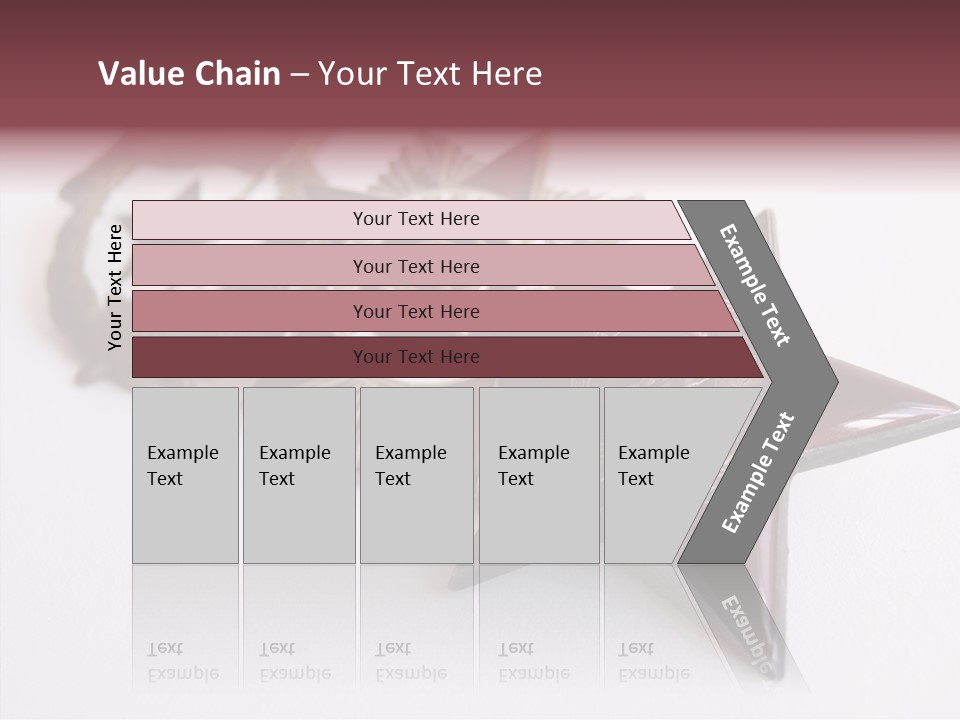 Value Chain – Your Text Here

Your Text Here

Your Text Here

Your Text Here

Your Text Here

Your Text Here

Example Text

Example Text

Example Text

Example Text

Example Text

Example Text

Example Text